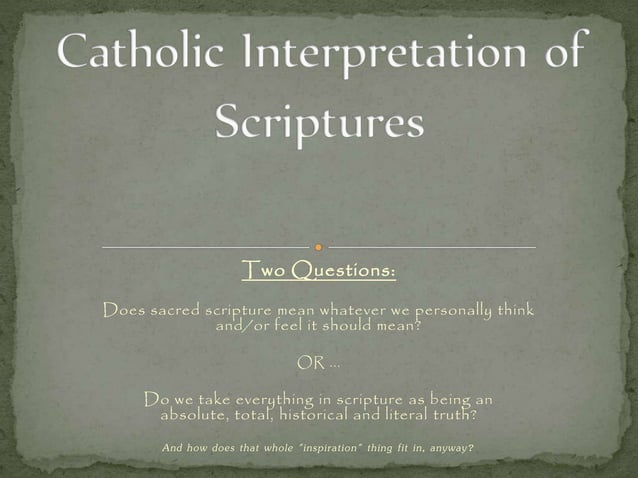 Catholic Interpretation of Scriptures

Two Questions:

Does sacred scripture mean whatever we personally think and/or feel it should mean?

OR …

Do we take everything in scripture as being an absolute, total, historical and literal truth?

And how does that whole "inspiration" thing fit in, anyway?